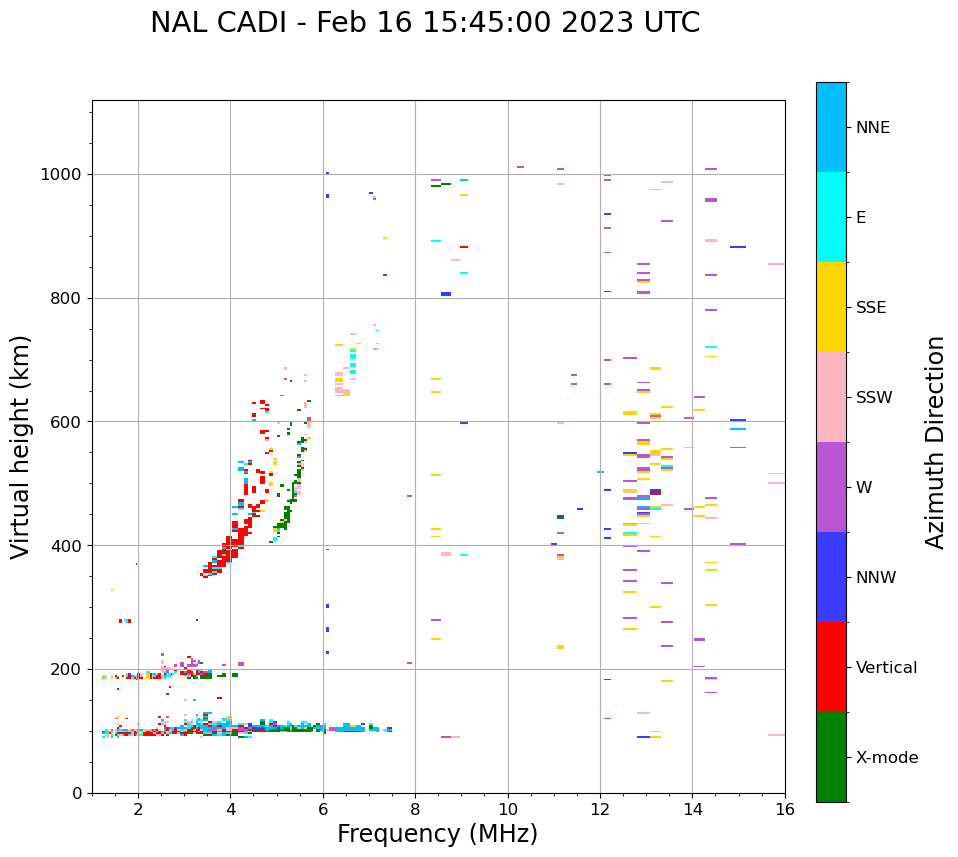 NAL CADI - Feb 16 15:45:00 2023 UTC

Virtual height (km)

1000
800
600
400
200
0

2
4
6
8
10
12
14
16

Frequency (MHz)

NNE
E
SSE
SSW
W
NNW
Vertical
X-mode

Azimuth Direction